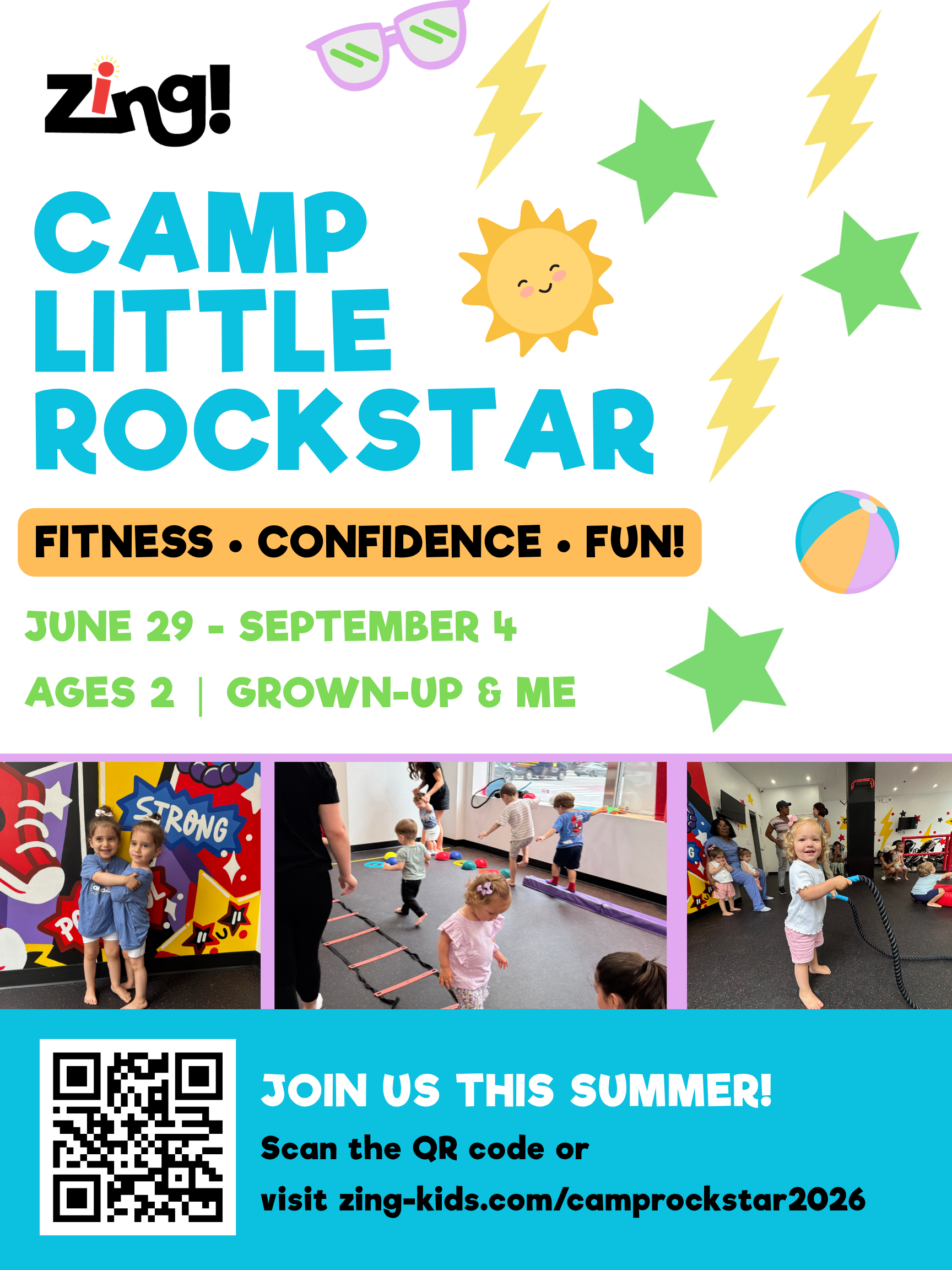 Zing!

CAMP LITTLE ROCKSTAR

FITNESS • CONFIDENCE • FUN!

JUNE 29 - SEPTEMBER 4

AGES 2 | GROWN-UP & ME

STRONG

JOIN US THIS SUMMER!

Scan the QR code or visit zing-kids.com/camprockstar2026